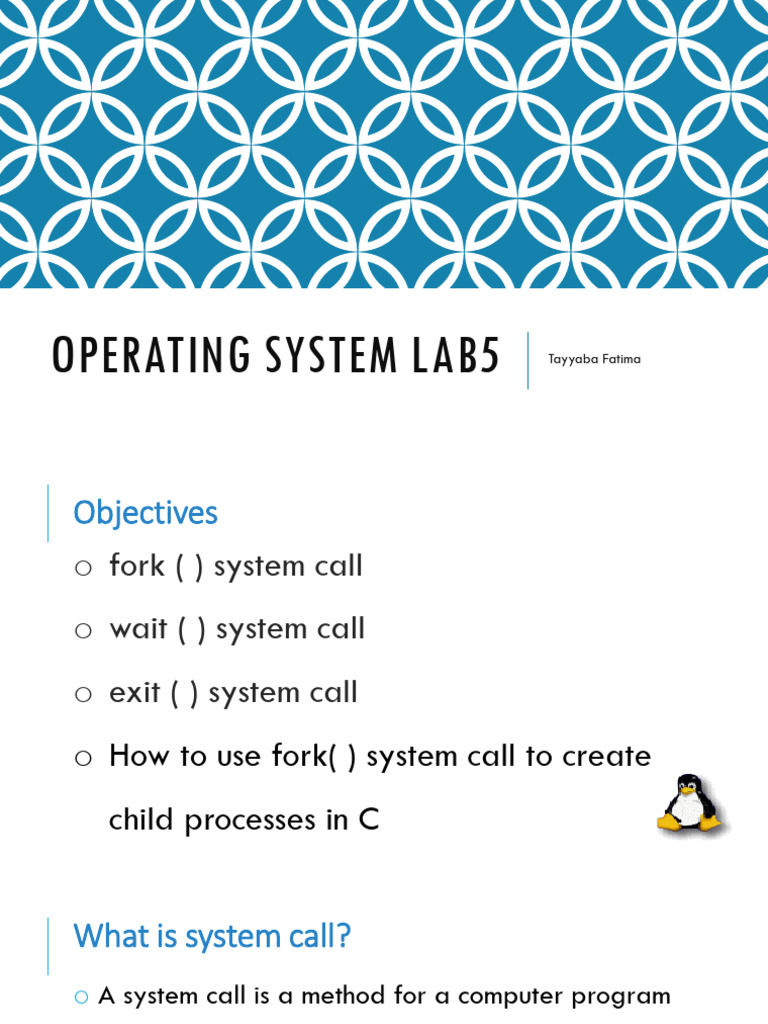 OPERATING SYSTEM LAB5

Tayyaba Fatima

Objectives

○ fork ( ) system call

○ wait ( ) system call

○ exit ( ) system call

○ How to use fork( ) system call to create child processes in C

What is system call?

○ A system call is a method for a computer program